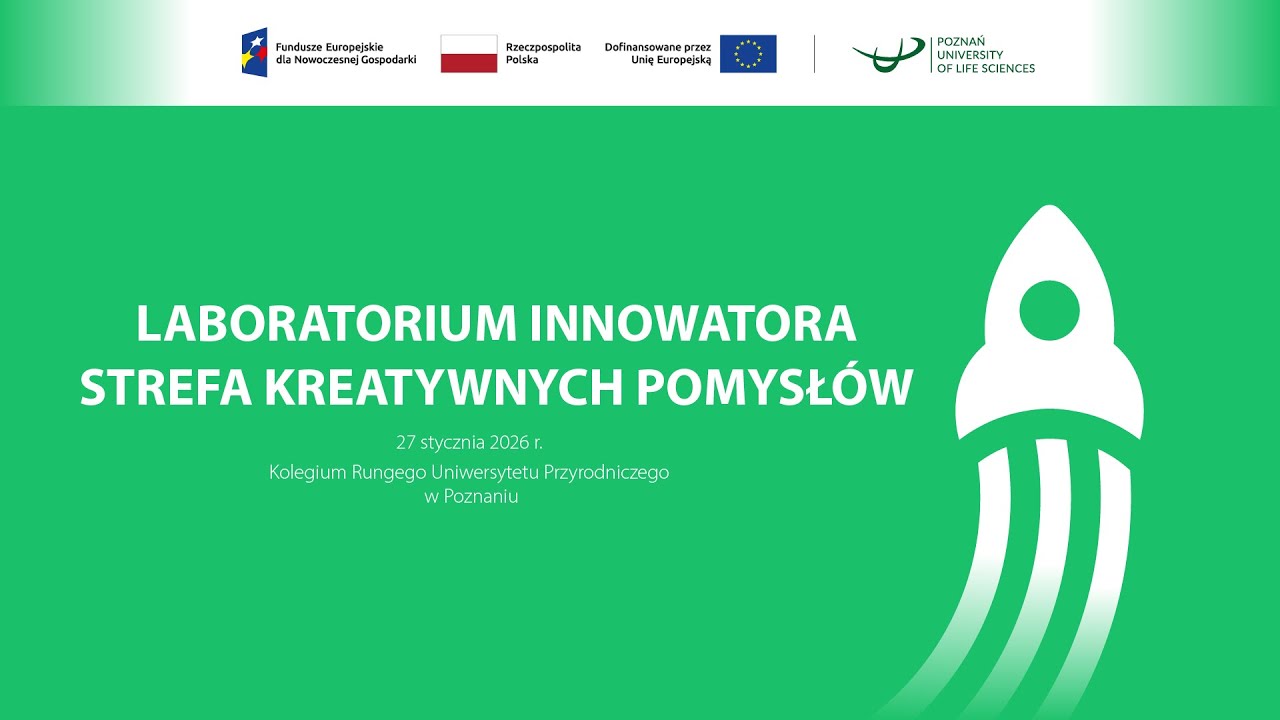 Fundusze Europejskie dla Nowoczesnej Gospodarki

Rzeczpospolita Polska

Dofinansowane przez Unię Europejską

POZNAŃ UNIVERSITY OF LIFE SCIENCES

LABORATORIUM INNOWATORA
STREFA KREATYWNYCH POMYSŁÓW

27 stycznia 2026 r.

Kolegium Rungego Uniwersytetu Przyrodniczego w Poznaniu